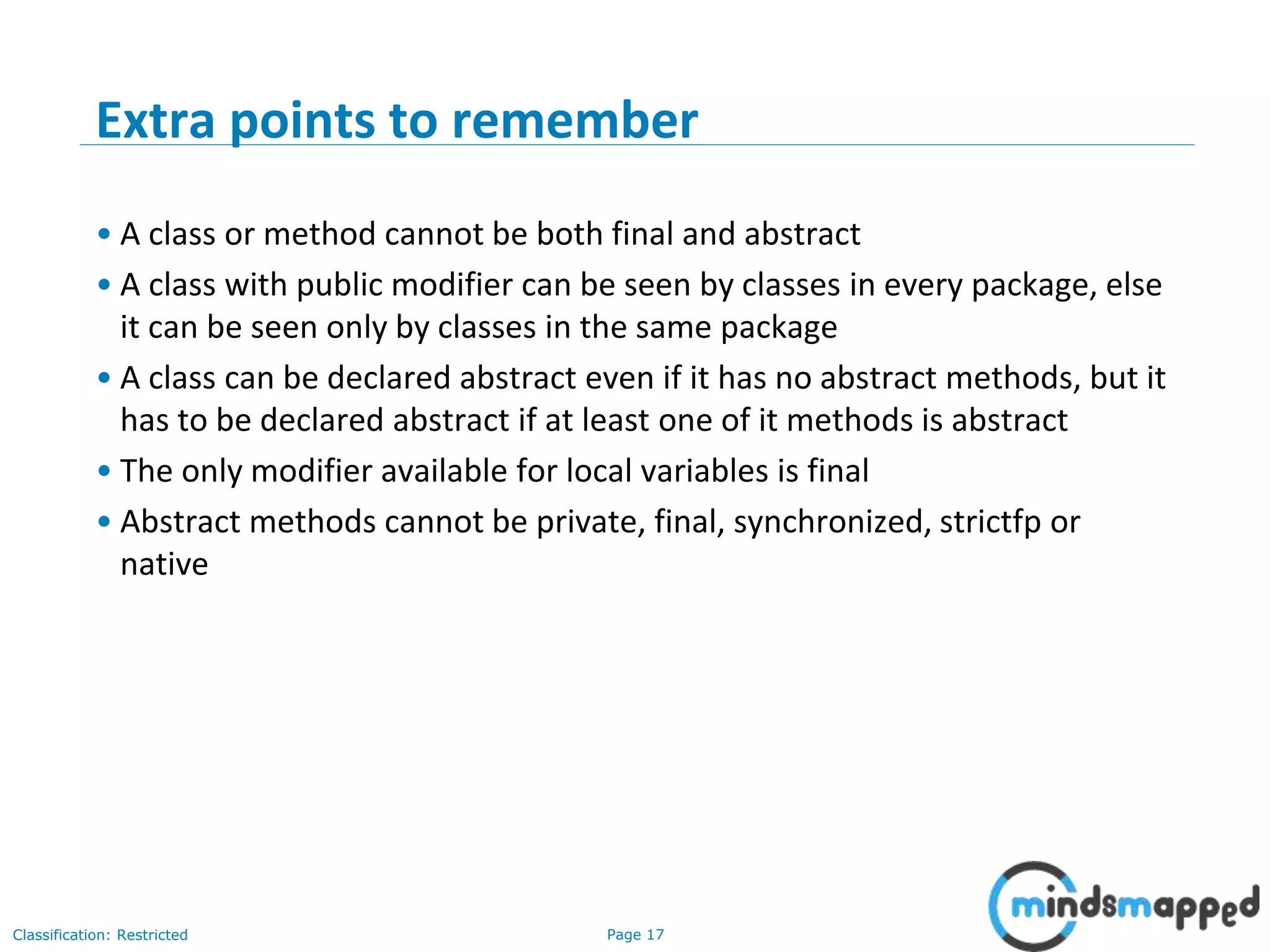 Extra points to remember

• A class or method cannot be both final and abstract
• A class with public modifier can be seen by classes in every package, else it can be seen only by classes in the same package
• A class can be declared abstract even if it has no abstract methods, but it has to be declared abstract if at least one of it methods is abstract
• The only modifier available for local variables is final
• Abstract methods cannot be private, final, synchronized, strictfp or native

Classification: Restricted

Page 17

mindsmapped